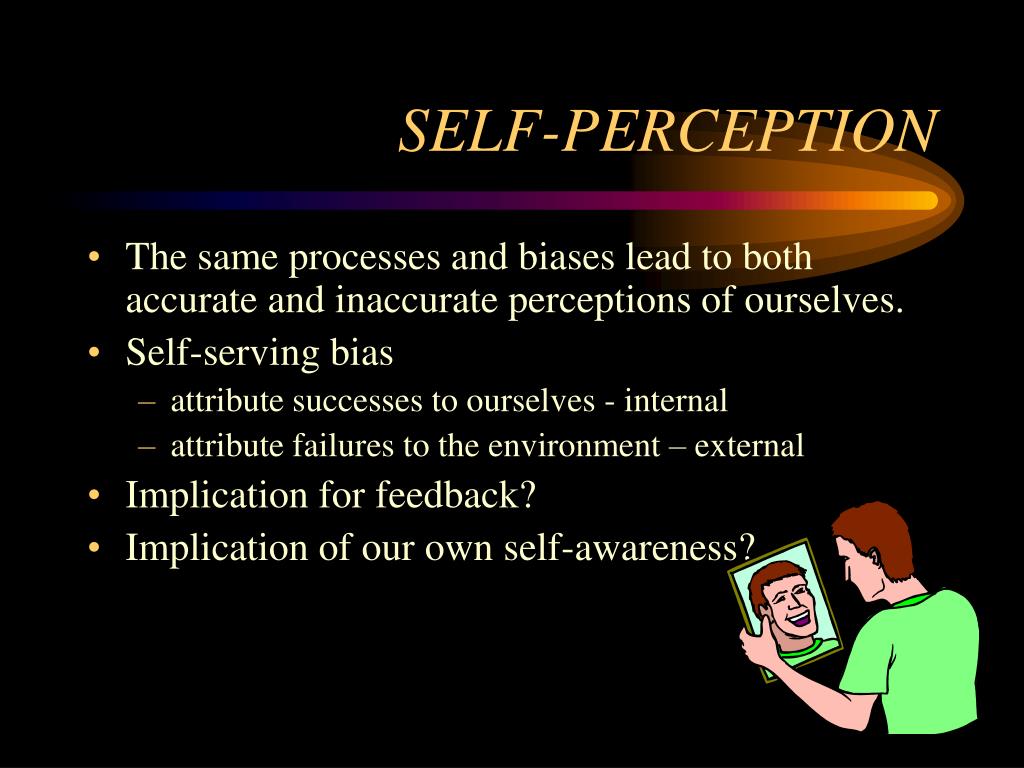 SELF-PERCEPTION

• The same processes and biases lead to both accurate and inaccurate perceptions of ourselves.
• Self-serving bias
– attribute successes to ourselves - internal
– attribute failures to the environment – external
• Implication for feedback?
• Implication of our own self-awareness?